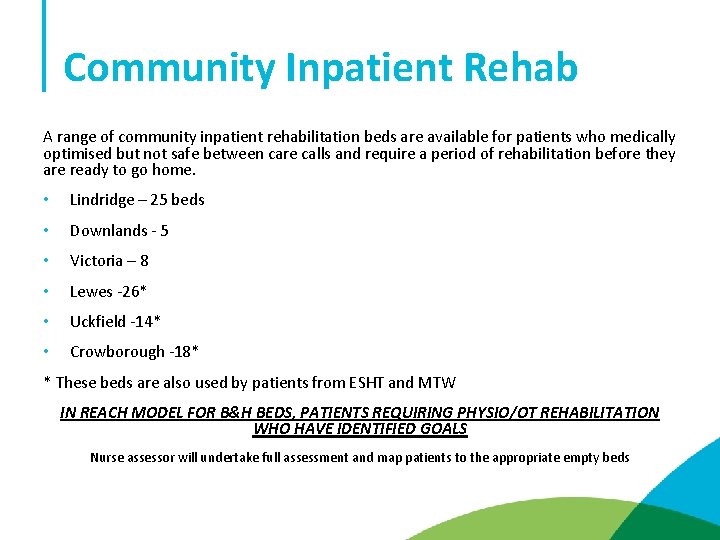 Community Inpatient Rehab

A range of community inpatient rehabilitation beds are available for patients who medically optimised but not safe between care calls and require a period of rehabilitation before they are ready to go home.

• Lindridge – 25 beds
• Downlands - 5
• Victoria – 8
• Lewes -26*
• Uckfield -14*
• Crowborough -18*

* These beds are also used by patients from ESHT and MTW

IN REACH MODEL FOR B&H BEDS, PATIENTS REQUIRING PHYSIO/OT REHABILITATION WHO HAVE IDENTIFIED GOALS

Nurse assessor will undertake full assessment and map patients to the appropriate empty beds